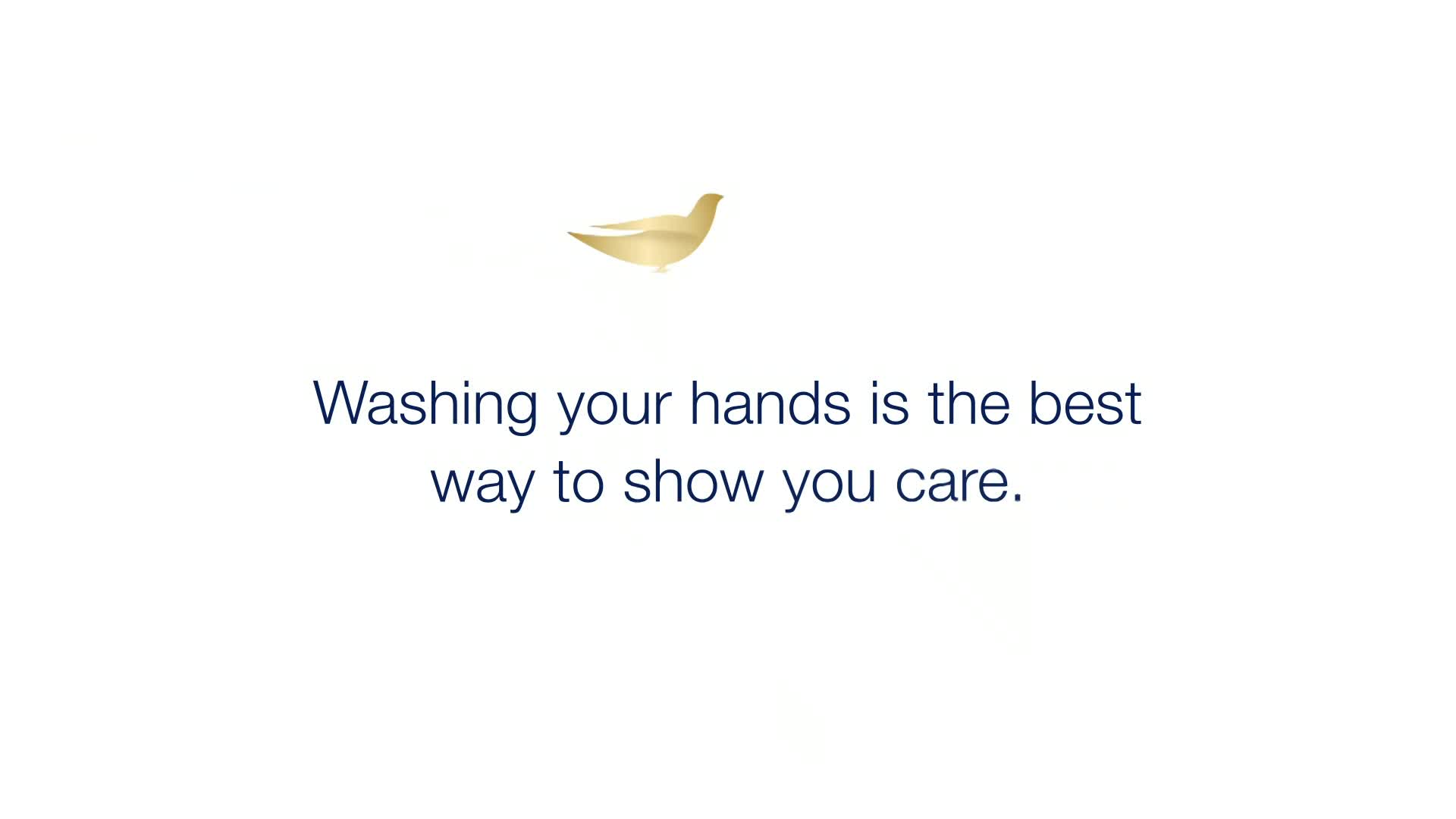 Washing your hands is the best way to show you care.